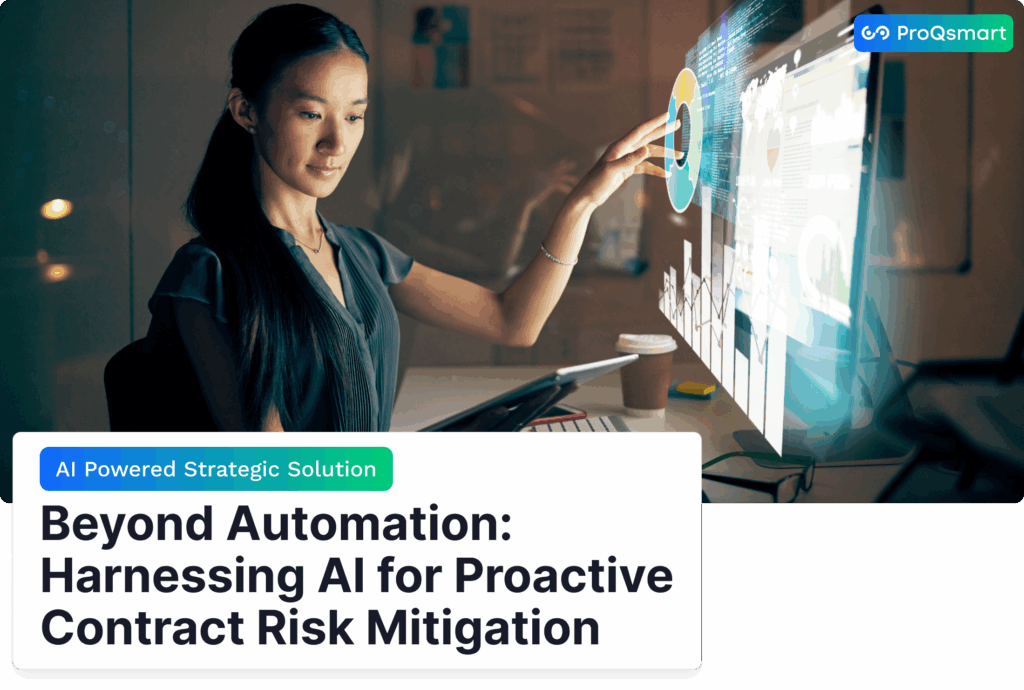 ProQsmart

AI Powered Strategic Solution

Beyond Automation: Harnessing AI for Proactive Contract Risk Mitigation